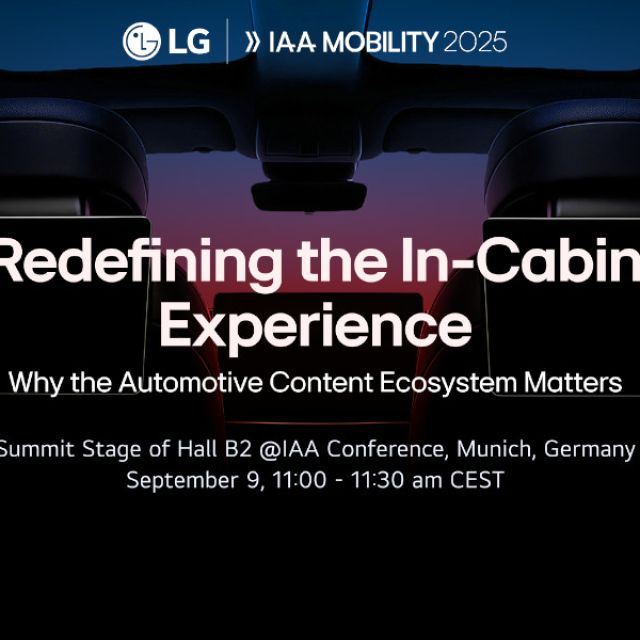 LG | » IAA MOBILITY 2025

Redefining the In-Cabin Experience

Why the Automotive Content Ecosystem Matters

Summit Stage of Hall B2 @IAA Conference, Munich, Germany
September 9, 11:00 - 11:30 am CEST